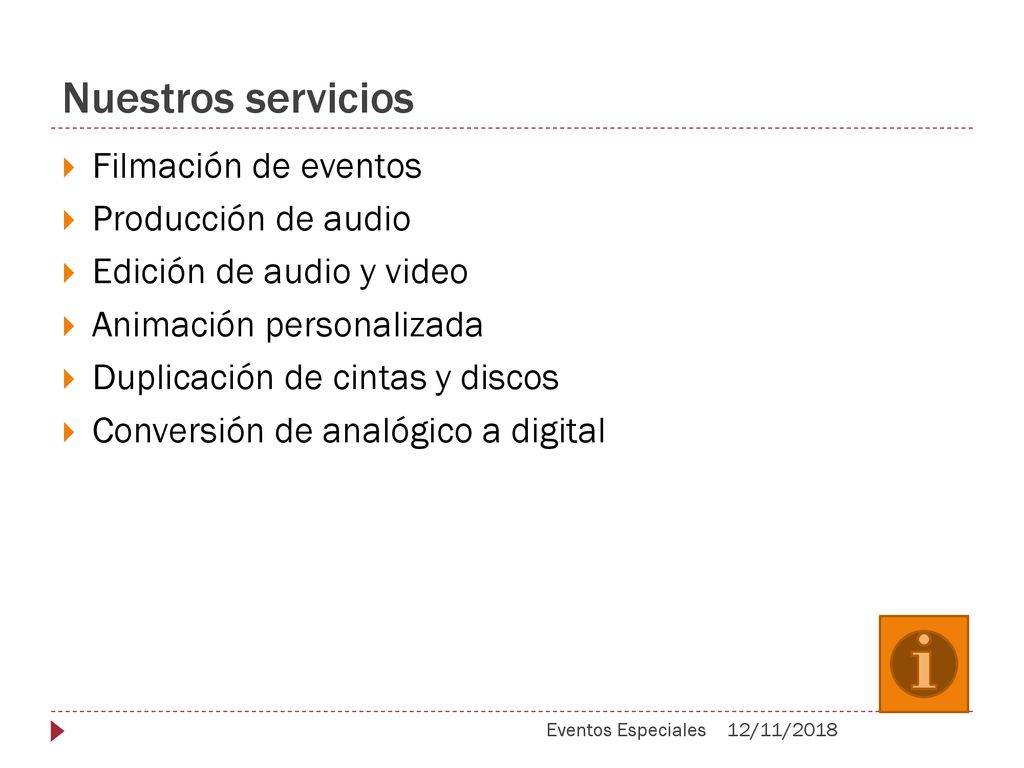 Nuestros servicios

Filmación de eventos
Producción de audio
Edición de audio y video
Animación personalizada
Duplicación de cintas y discos
Conversión de analógico a digital

i

Eventos Especiales 12/11/2018